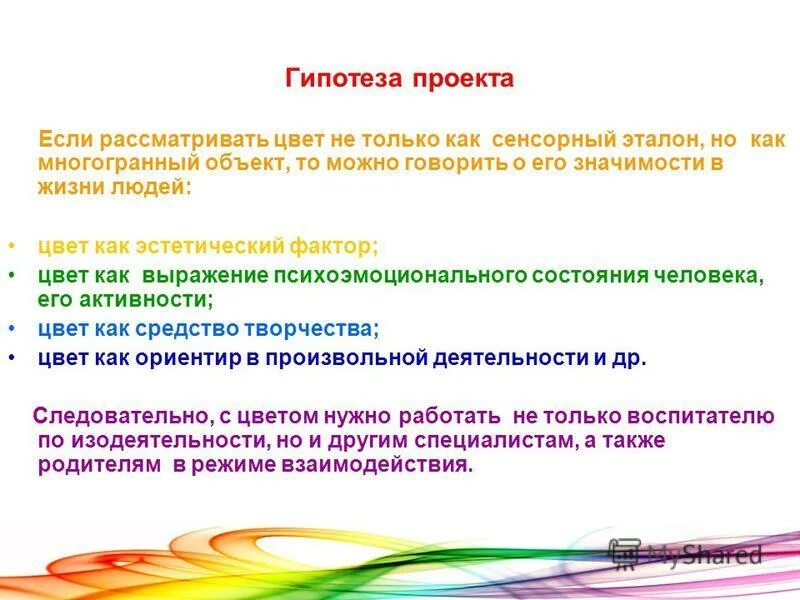 Гипотеза проекта

Если рассматривать цвет не только как сенсорный эталон, но как многогранный объект, то можно говорить о его значимости в жизни людей:

• цвет как эстетический фактор;
• цвет как выражение психоэмоционального состояния человека, его активности;
• цвет как средство творчества;
• цвет как ориентир в произвольной деятельности и др.

Следовательно, с цветом нужно работать не только воспитателю по изодеятельности, но и другим специалистам, а также родителям в режиме взаимодействия.

MyShared